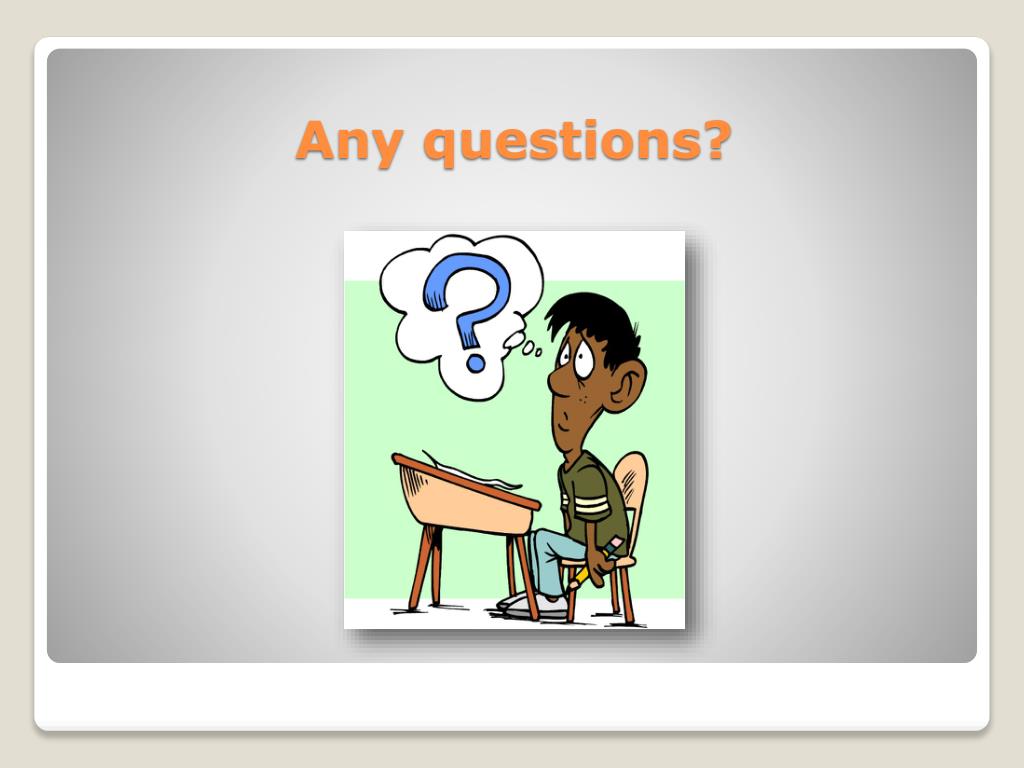 Any questions?

?